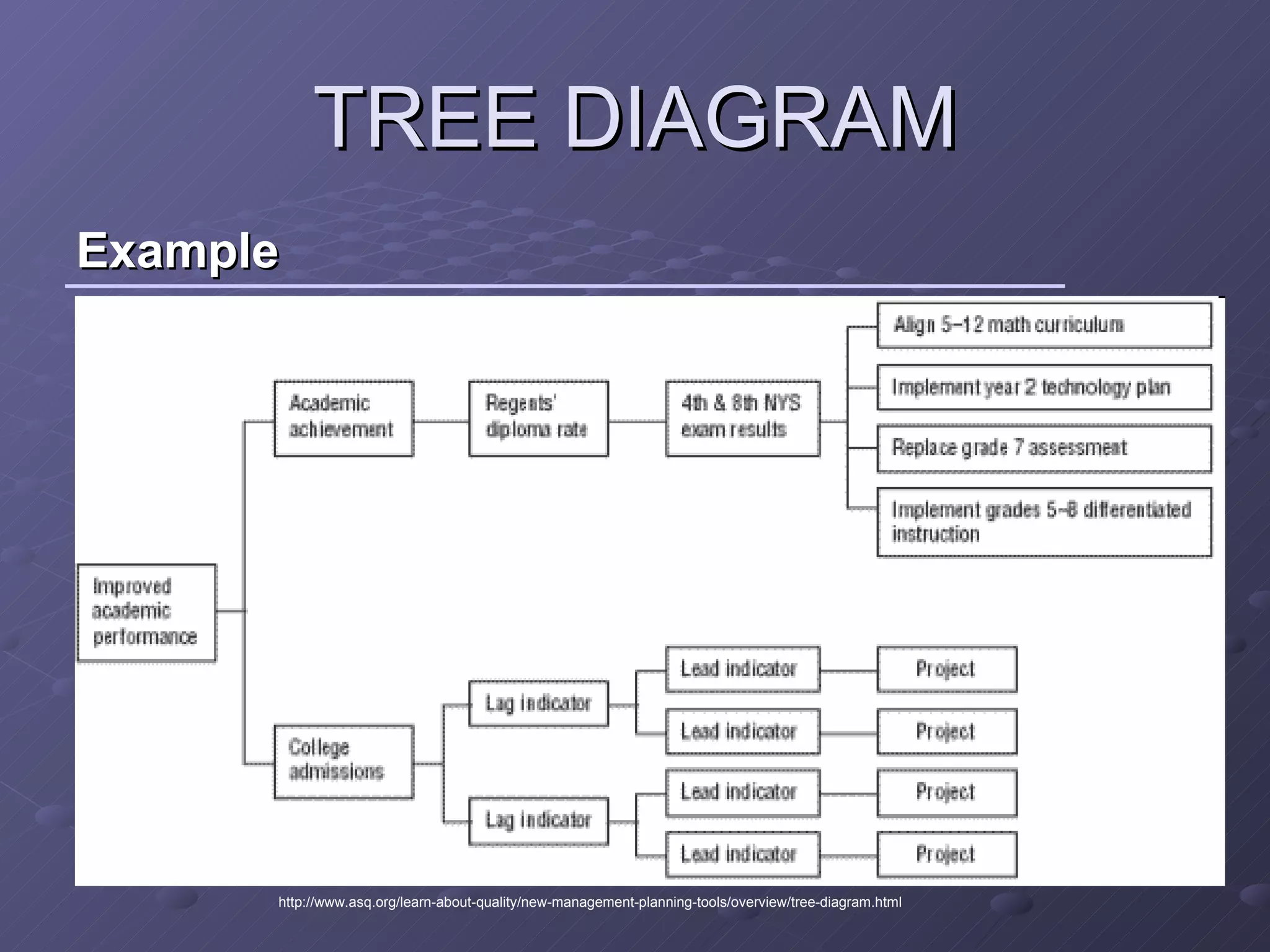 TREE DIAGRAM

Example

Improved academic performance

Academic achievement

Regents' diploma rate

4th & 8th NYS exam results

Align 5–12 math curriculum

Implement year 2 technology plan

Replace grade 7 assessment

Implement grades 5–8 differentiated instruction

College admissions

Lag indicator

Lead indicator

Project

Lead indicator

Project

Lag indicator

Lead indicator

Project

Lead indicator

Project

http://www.asq.org/learn-about-quality/new-management-planning-tools/overview/tree-diagram.html